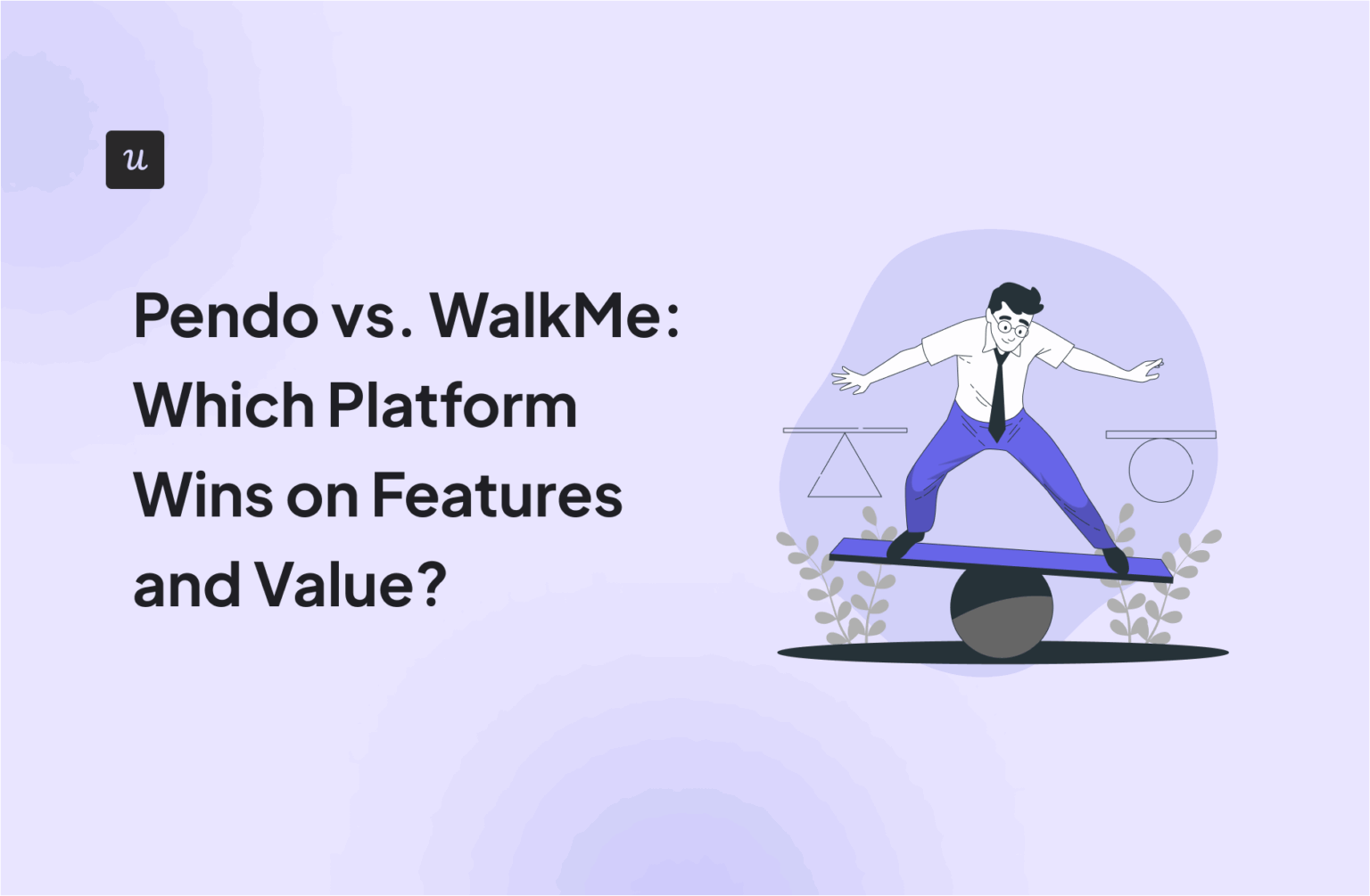 u

Pendo vs. WalkMe: Which Platform Wins on Features and Value?